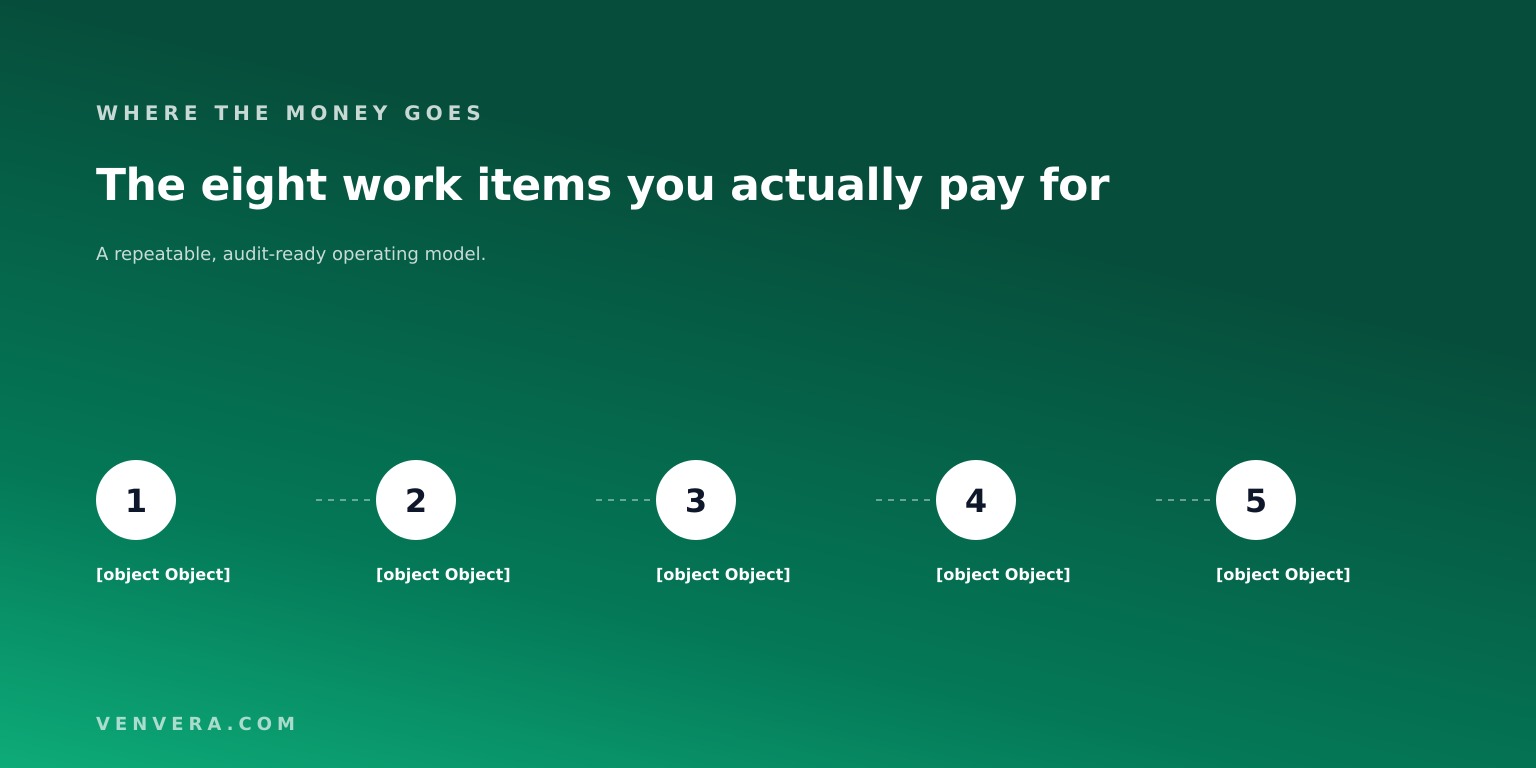 WHERE THE MONEY GOES

The eight work items you actually pay for

A repeatable, audit-ready operating model.

1
[object Object]

2
[object Object]

3
[object Object]

4
[object Object]

5
[object Object]

VENVERA.COM